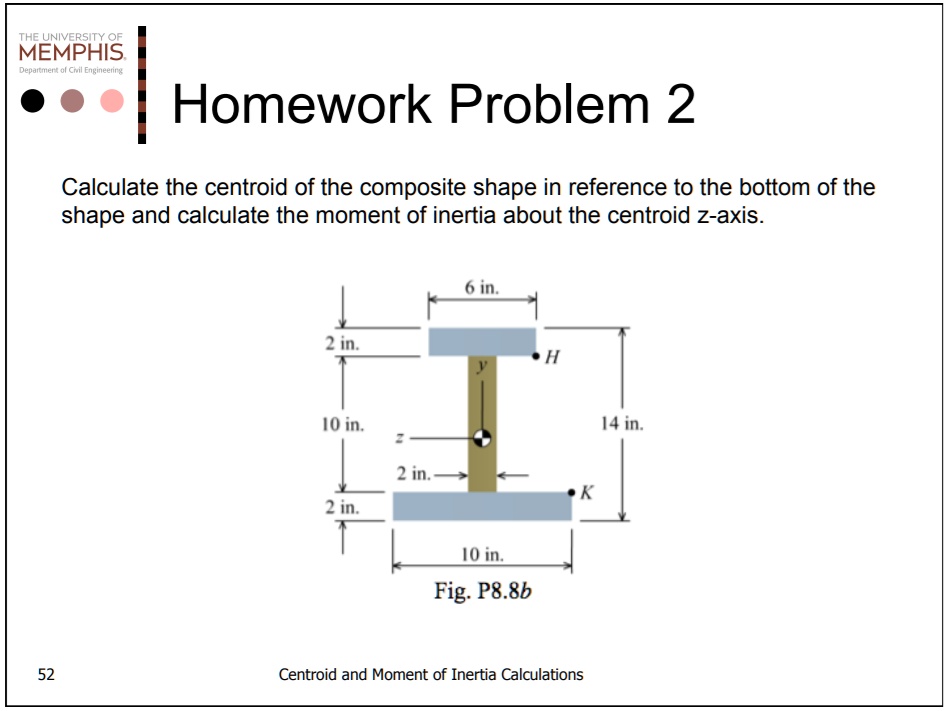 THE UNIVERSITY OF
MEMPHIS.
Department of Civil Engineering

Homework Problem 2

Calculate the centroid of the composite shape in reference to the bottom of the shape and calculate the moment of inertia about the centroid z-axis.

6 in.
2 in.
H
y
10 in.
z
14 in.
2 in.
K
2 in.
10 in.
Fig. P8.8b

52

Centroid and Moment of Inertia Calculations